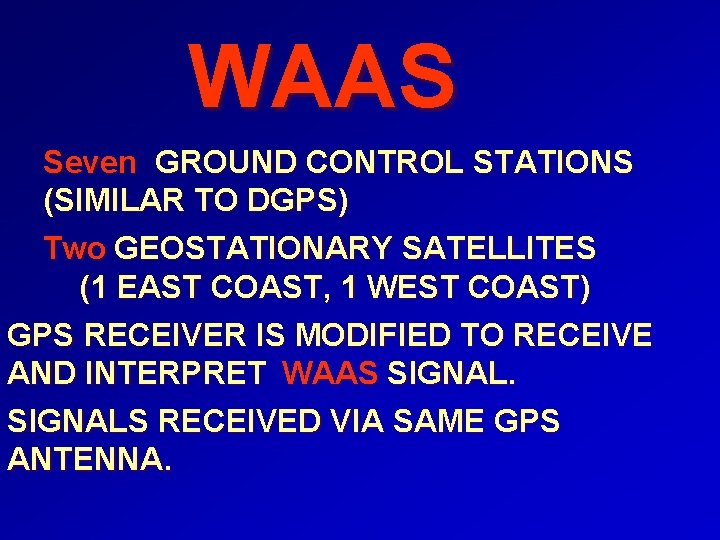 WAAS

Seven GROUND CONTROL STATIONS (SIMILAR TO DGPS)

Two GEOSTATIONARY SATELLITES (1 EAST COAST, 1 WEST COAST)

GPS RECEIVER IS MODIFIED TO RECEIVE AND INTERPRET WAAS SIGNAL.

SIGNALS RECEIVED VIA SAME GPS ANTENNA.